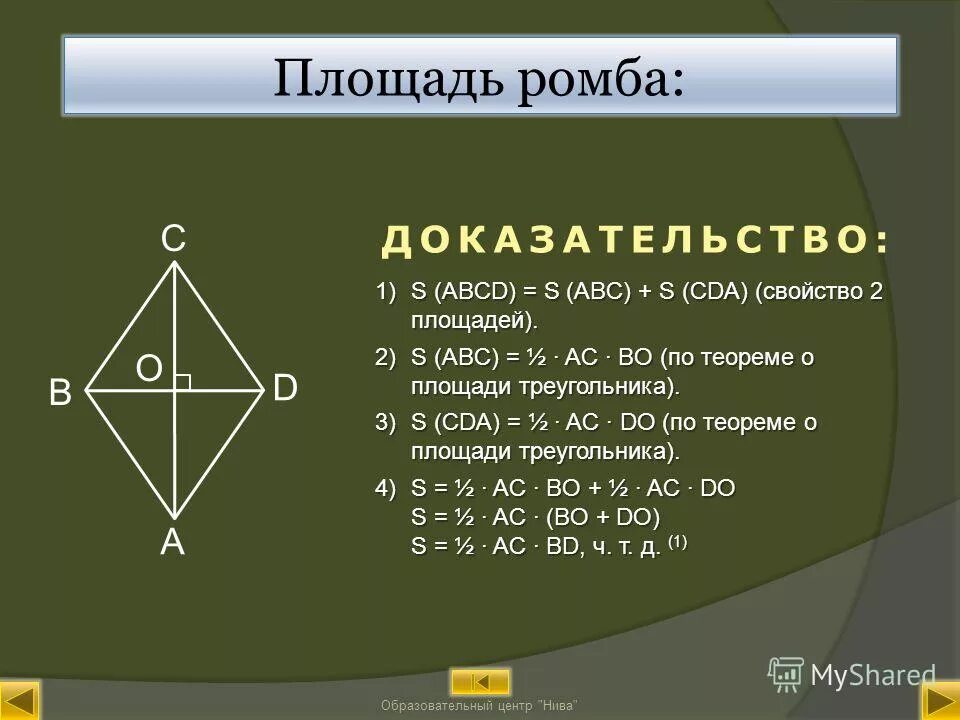 Площадь ромба:

C
O
B
D
A

ДОКАЗАТЕЛЬСТВО:

1) S (ABCD) = S (ABC) + S (CDA) (свойство 2 площадей).
2) S (ABC) = ½ · AC · BO (по теореме о площади треугольника).
3) S (CDA) = ½ · AC · DO (по теореме о площади треугольника).
4) S = ½ · AC · BO + ½ · AC · DO
S = ½ · AC · (BO + DO)
S = ½ · AC · BD, ч. т. д. $^{(1)}$

MyShared

Образовательный центр "Нива"